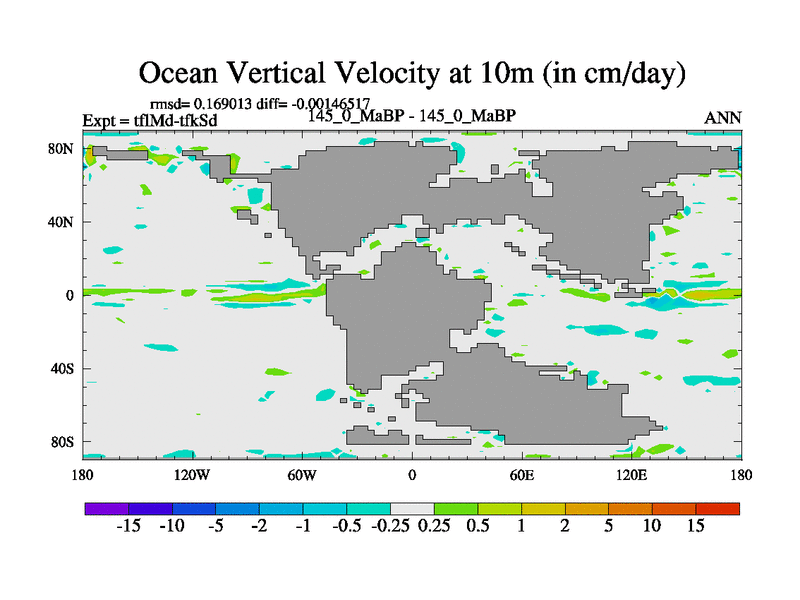 Ocean Vertical Velocity at 10m (in cm/day)

rmsd= 0.169013 diff= -0.00146517
Expt = tflMd-tfkSd
145_0_MaBP - 145_0_MaBP
ANN

80N
40N
0
40S
80S

180
120W
60W
0
60E
120E
180

-15 -10 -5 -2 -1 -0.5 -0.25 0.25 0.5 1 2 5 10 15